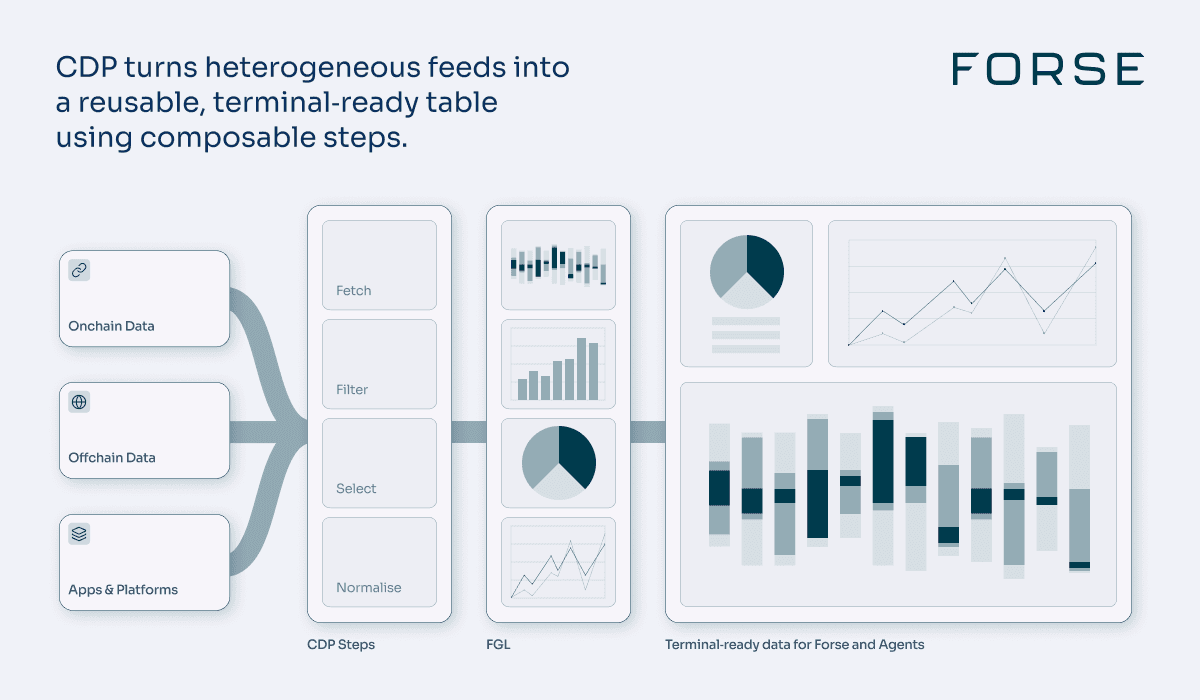 CDP turns heterogeneous feeds into a reusable, terminal-ready table using composable steps.

FORSE

Onchain Data

Offchain Data

Apps & Platforms

Fetch

Filter

Select

Normalise

CDP Steps

FGL

Terminal-ready data for Forse and Agents